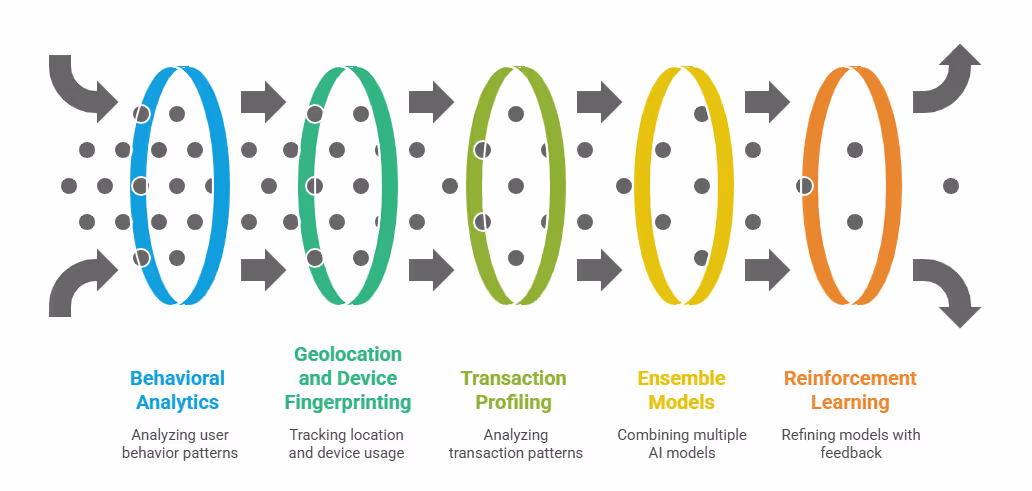 Behavioral Analytics

Analyzing user behavior patterns

Geolocation and Device Fingerprinting

Tracking location and device usage

Transaction Profiling

Analyzing transaction patterns

Ensemble Models

Combining multiple AI models

Reinforcement Learning

Refining models with feedback